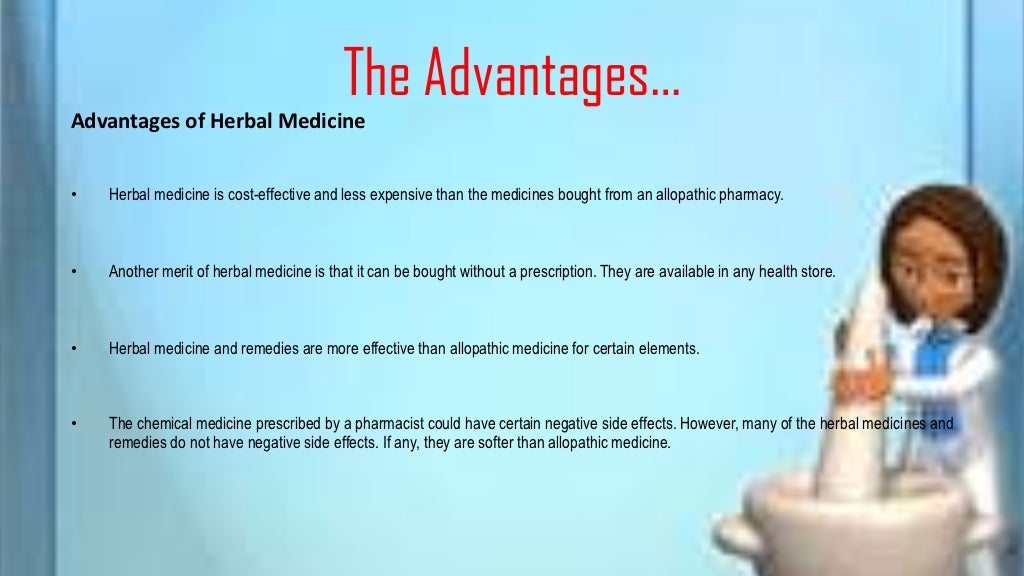 The Advantages…

Advantages of Herbal Medicine

• Herbal medicine is cost-effective and less expensive than the medicines bought from an allopathic pharmacy.

• Another merit of herbal medicine is that it can be bought without a prescription. They are available in any health store.

• Herbal medicine and remedies are more effective than allopathic medicine for certain elements.

• The chemical medicine prescribed by a pharmacist could have certain negative side effects. However, many of the herbal medicines and remedies do not have negative side effects. If any, they are softer than allopathic medicine.